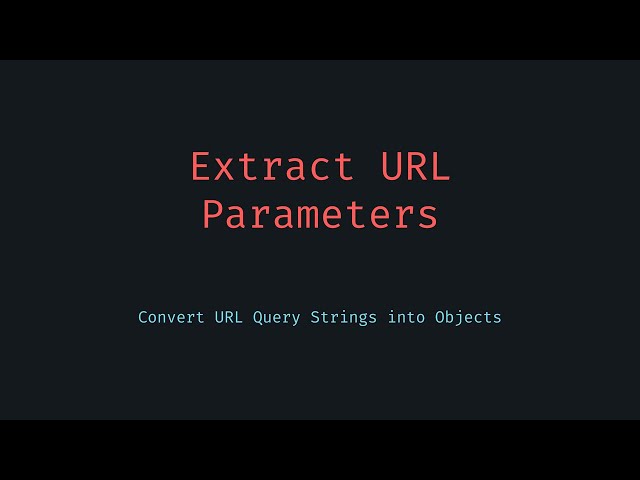 Extract URL Parameters

Convert URL Query Strings into Objects